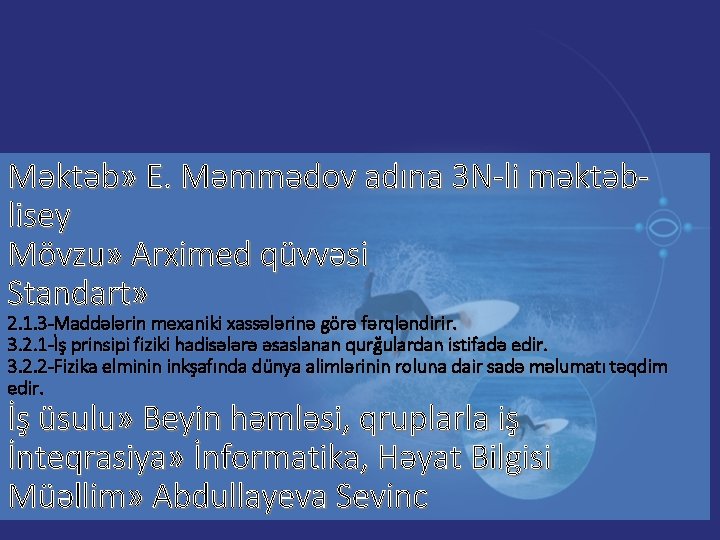 Məktəb» E. Məmmədov adına 3N-li məktəb-lisey
Mövzu» Arximed qüvvəsi
Standart»
2.1.3-Maddələrin mexaniki xassələrinə görə fərqləndirir.
3.2.1-İş prinsipi fiziki hadisələrə əsaslanan qurğulardan istifadə edir.
3.2.2-Fizika elminin inkşafında dünya alimlərinin roluna dair sadə məlumatı təqdim edir.
İş üsulu» Beyin həmləsi, qruplarla iş
İnteqrasiya» İnformatika, Həyat Bilgisi
Müəllim» Abdullayeva Sevinc